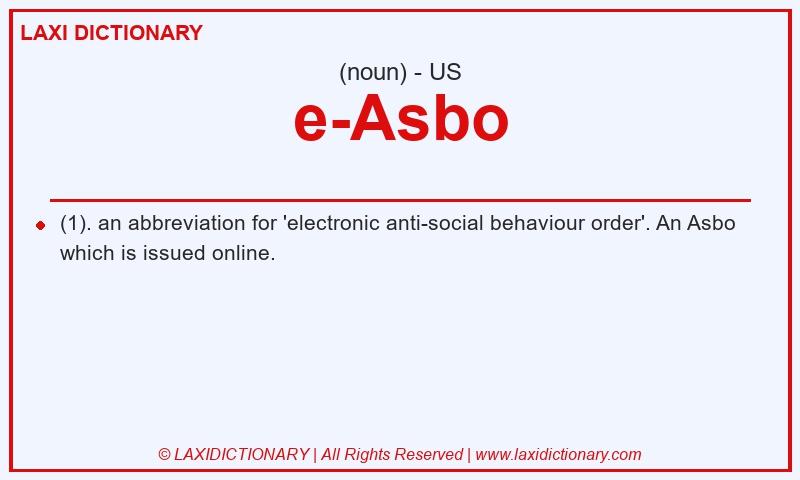 LAXI DICTIONARY

(noun) - US

e-Asbo

(1). an abbreviation for 'electronic anti-social behaviour order'. An Asbo which is issued online.

© LAXIDICTIONARY | All Rights Reserved | www.laxidictionary.com